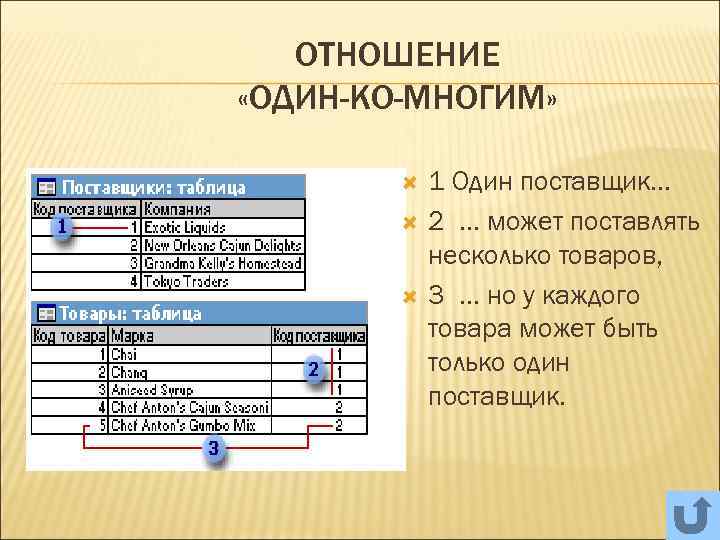 ОТНОШЕНИЕ «ОДИН-КО-МНОГИМ»

Поставщики: таблица

| Код поставщика | Компания |
|---|---|
| 1 | Exotic Liquids |
| 2 | New Orleans Cajun Delights |
| 3 | Grandma Kelly's Homestead |
| 4 | Tokyo Traders |

1

Товары: таблица

| Код товара | Марка | Код поставщика |
|---|---|---|
| 1 | Chai | 1 |
| 2 | Chang | 1 |
| 3 | Aniseed Syrup | 1 |
| 4 | Chef Anton's Cajun Seasoni | 2 |
| 5 | Chef Anton's Gumbo Mix | 2 |

2

3

1 Один поставщик…

2 … может поставлять несколько товаров,

3 … но у каждого товара может быть только один поставщик.